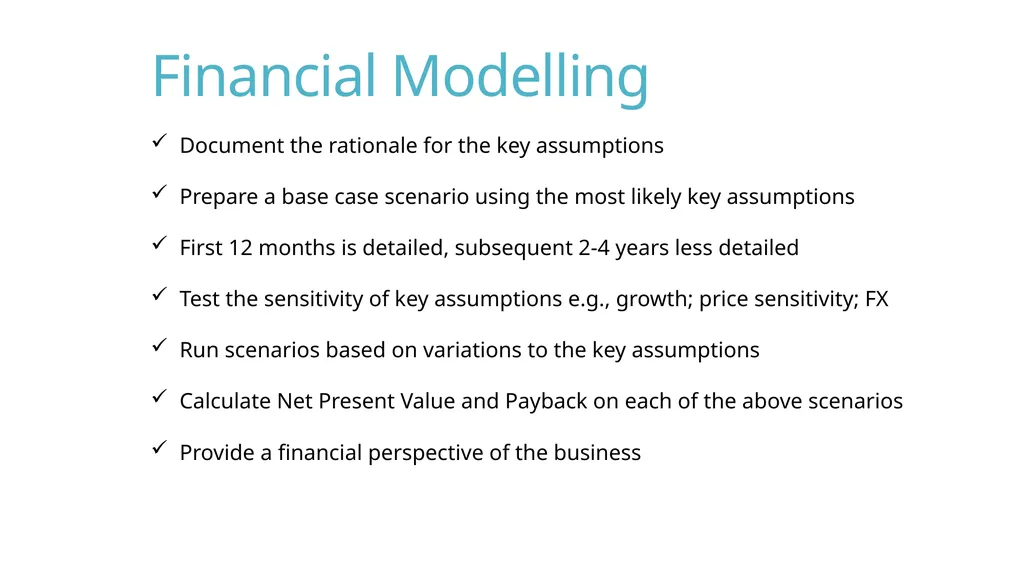 Financial Modelling

✓ Document the rationale for the key assumptions

✓ Prepare a base case scenario using the most likely key assumptions

✓ First 12 months is detailed, subsequent 2-4 years less detailed

✓ Test the sensitivity of key assumptions e.g., growth; price sensitivity; FX

✓ Run scenarios based on variations to the key assumptions

✓ Calculate Net Present Value and Payback on each of the above scenarios

✓ Provide a financial perspective of the business